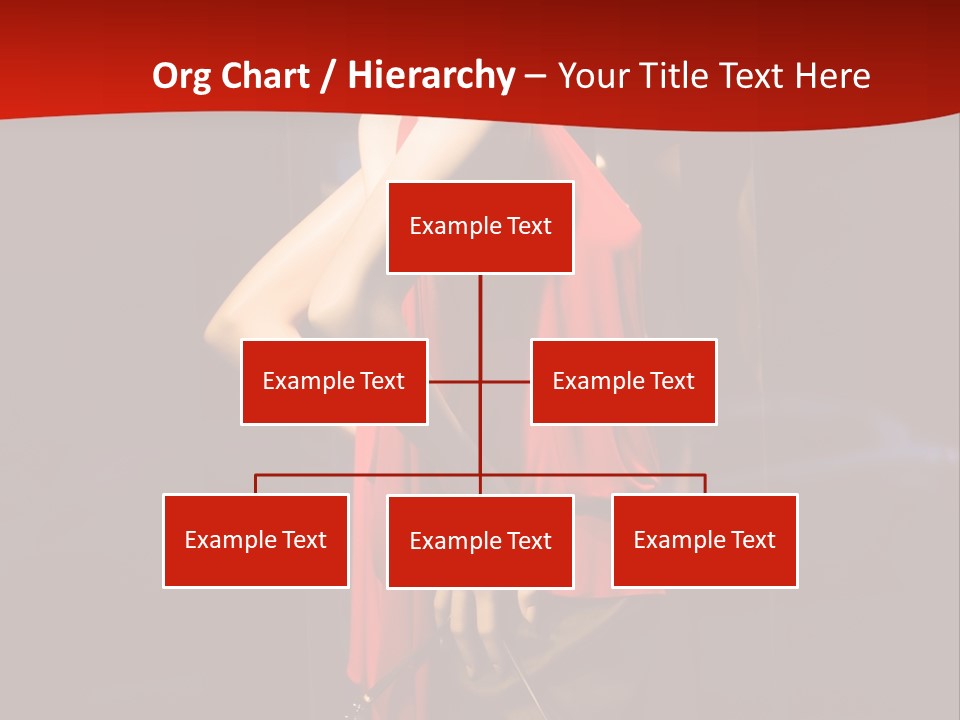 Org Chart / Hierarchy – Your Title Text Here

Example Text

Example Text

Example Text

Example Text

Example Text

Example Text